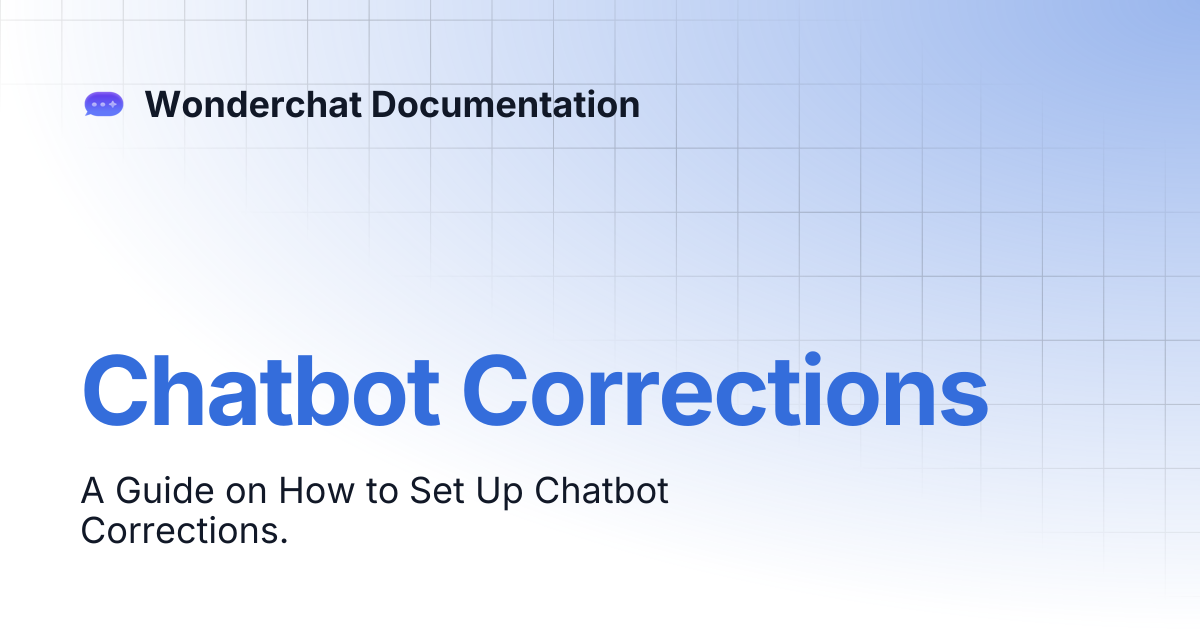 Wonderchat Documentation

Chatbot Corrections

A Guide on How to Set Up Chatbot Corrections.